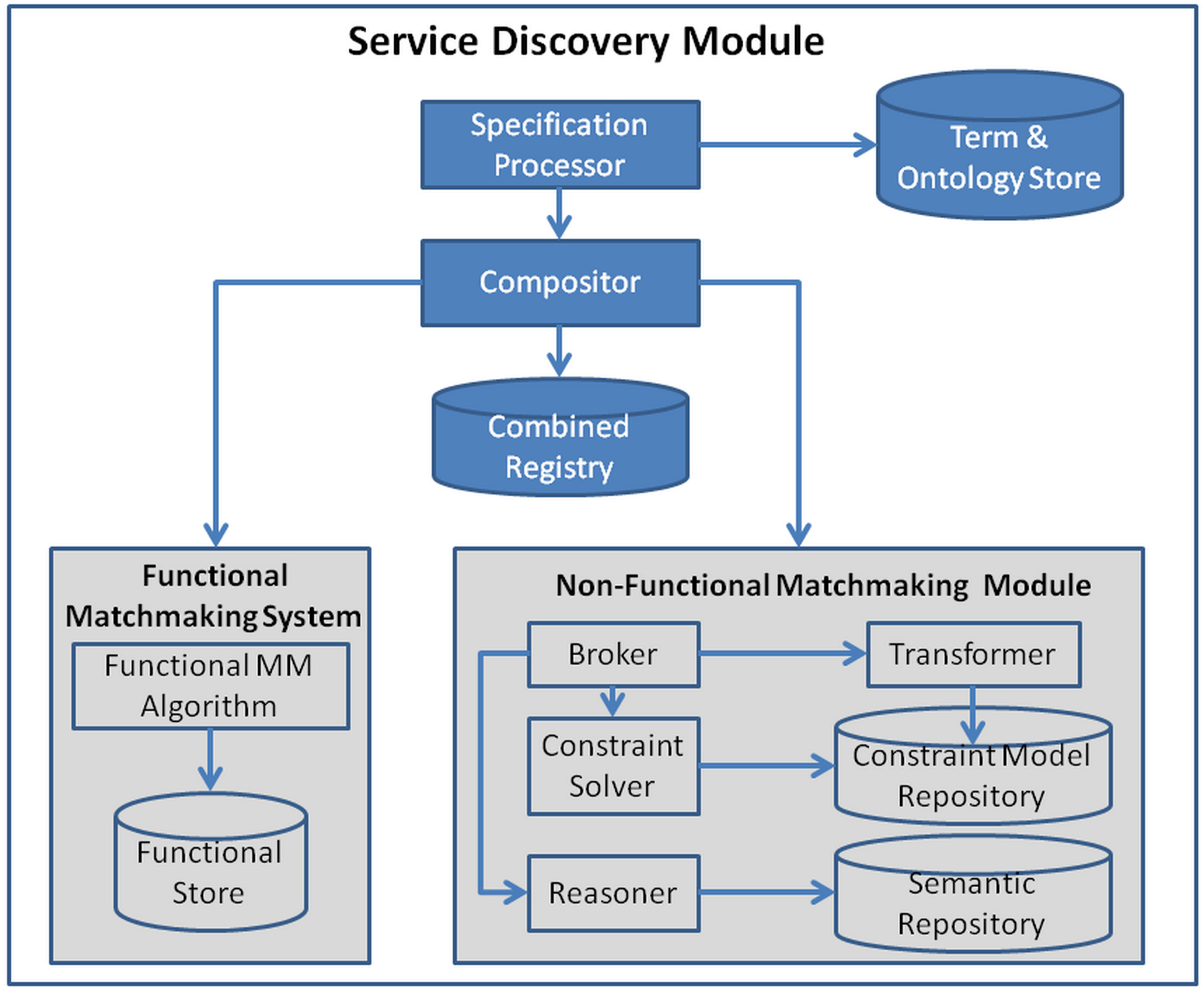 Service Discovery Module

Specification Processor

Term & Ontology Store

Compositor

Combined Registry

Functional Matchmaking System

Functional MM Algorithm

Functional Store

Non-Functional Matchmaking Module

Broker

Transformer

Constraint Solver

Constraint Model Repository

Reasoner

Semantic Repository